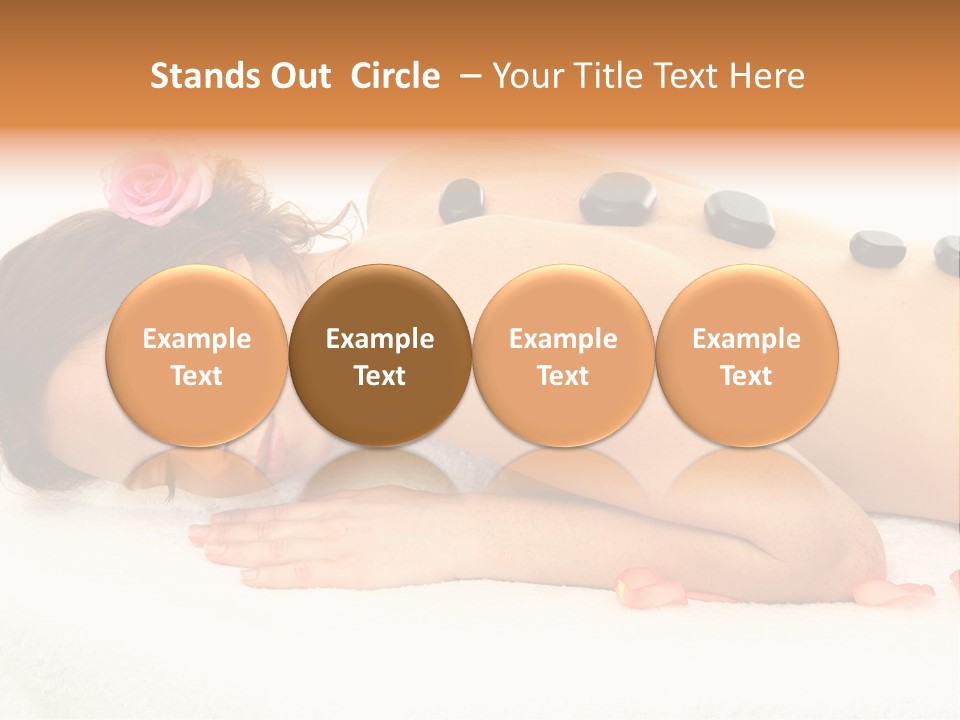 Stands Out Circle – Your Title Text Here

Example Text

Example Text

Example Text

Example Text